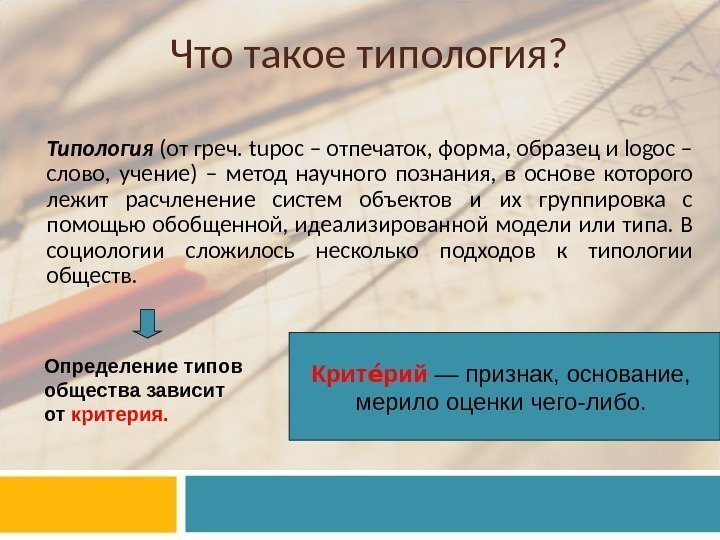 Что такое типология?

Типология (от греч. tupoc – отпечаток, форма, образец и logoc – слово, учение) – метод научного познания, в основе которого лежит расчленение систем объектов и их группировка с помощью обобщенной, идеализированной модели или типа. В социологии сложилось несколько подходов к типологии обществ.

Определение типов общества зависит от критерия.

Крите́рий — признак, основание, мерило оценки чего-либо.